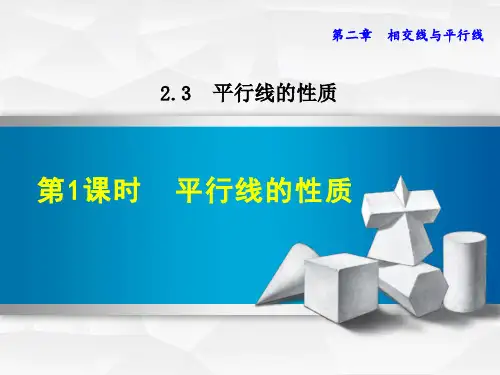 第二章　相交线与平行线

2.3　平行线的性质

第1课时　平行线的性质